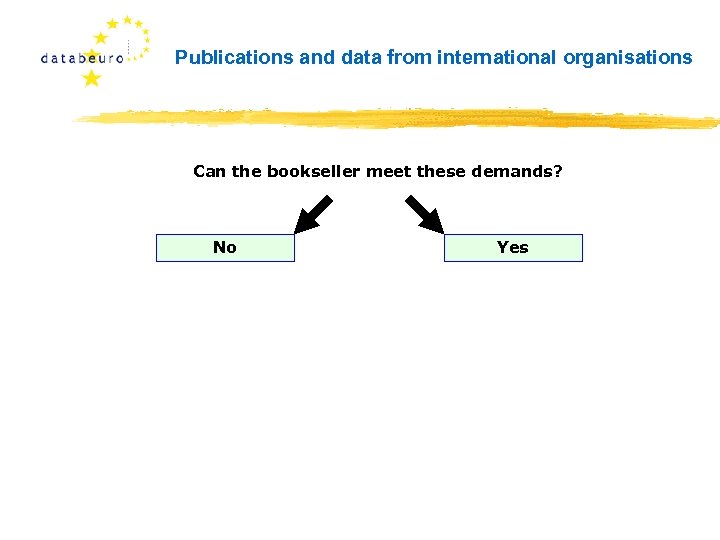 databeuro

Publications and data from international organisations

Can the bookseller meet these demands?

No

Yes